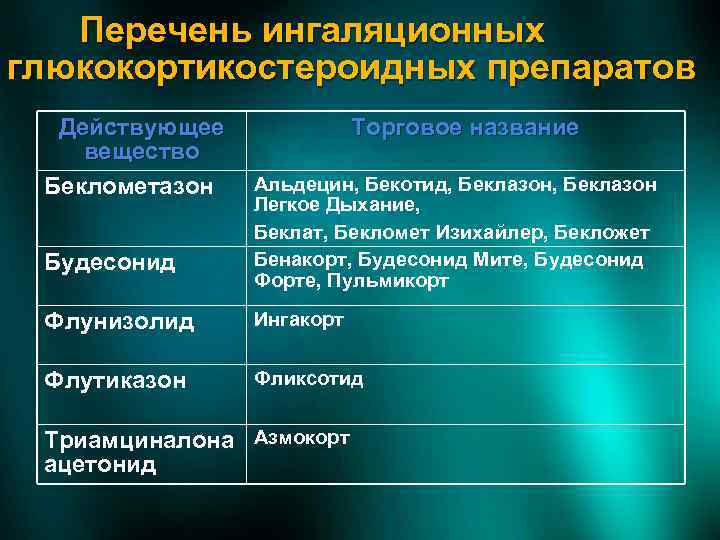 Перечень ингаляционных глюкокортикостероидных препаратов

| Действующее вещество | Торговое название |
|---|---|
| Беклометазон | Альдецин, Бекотид, Беклазон, Беклазон Легкое Дыхание, Беклат, Бекломет Изихайлер, Бекложет |
| Будесонид | Бенакорт, Будесонид Мите, Будесонид Форте, Пульмикорт |
| Флунизолид | Ингакорт |
| Флутиказон | Фликсотид |
| Триамциналона ацетонид | Азмокорт |